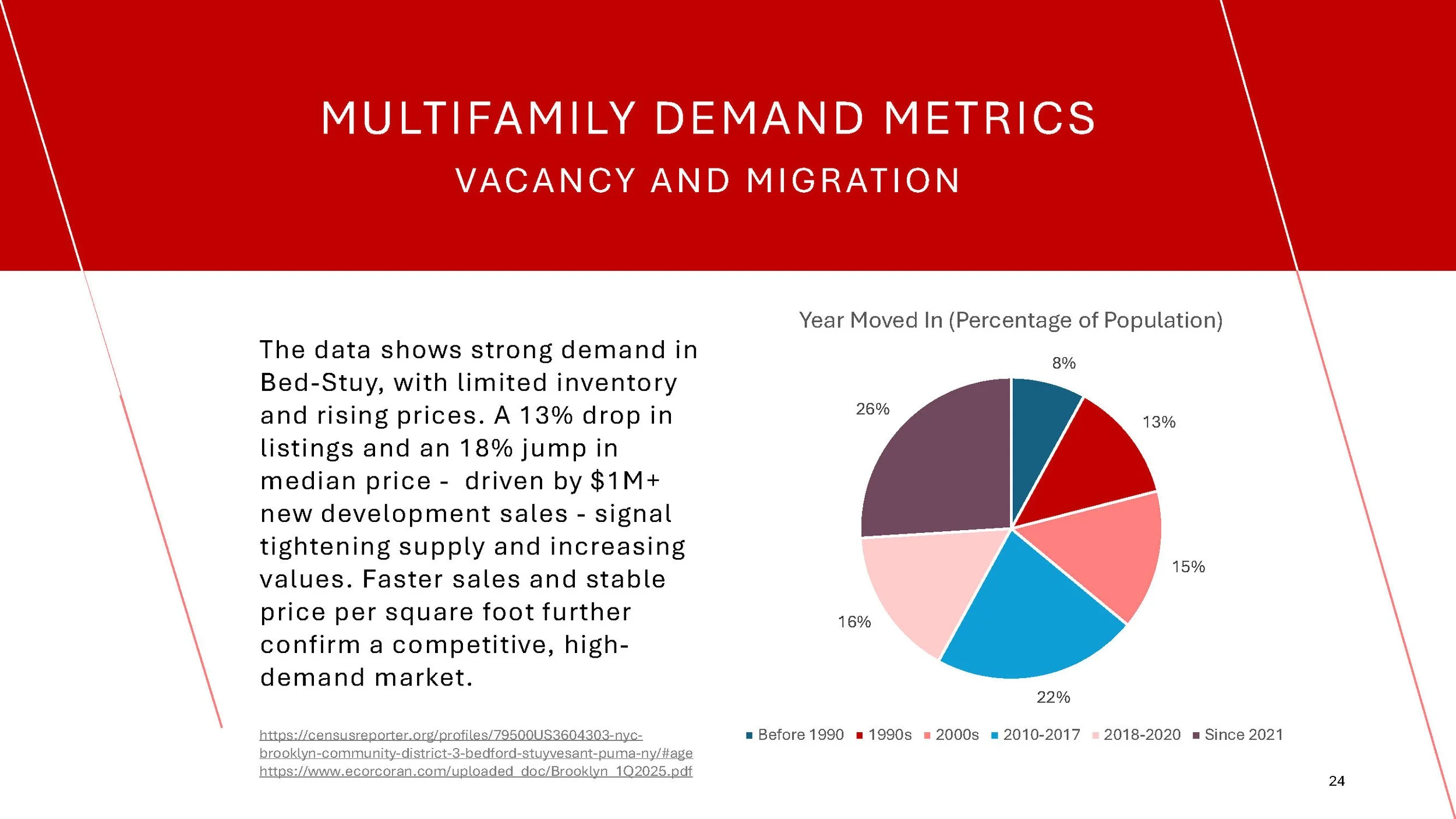 MULTIFAMILY DEMAND METRICS

VACANCY AND MIGRATION

The data shows strong demand in Bed-Stuy, with limited inventory and rising prices. A 13% drop in listings and an 18% jump in median price -  driven by $1M+ new development sales - signal tightening supply and increasing values. Faster sales and stable price per square foot further confirm a competitive, high-demand market.

https://censusreporter.org/profiles/79500US3604303-nyc-brooklyn-community-district-3-bedford-stuyvesant-puma-ny/#age
https://www.ecorcoran.com/uploaded_doc/Brooklyn_1Q2025.pdf

Year Moved In (Percentage of Population)

8%
13%
15%
22%
16%
26%

Before 1990 1990s 2000s 2010-2017 2018-2020 Since 2021

24